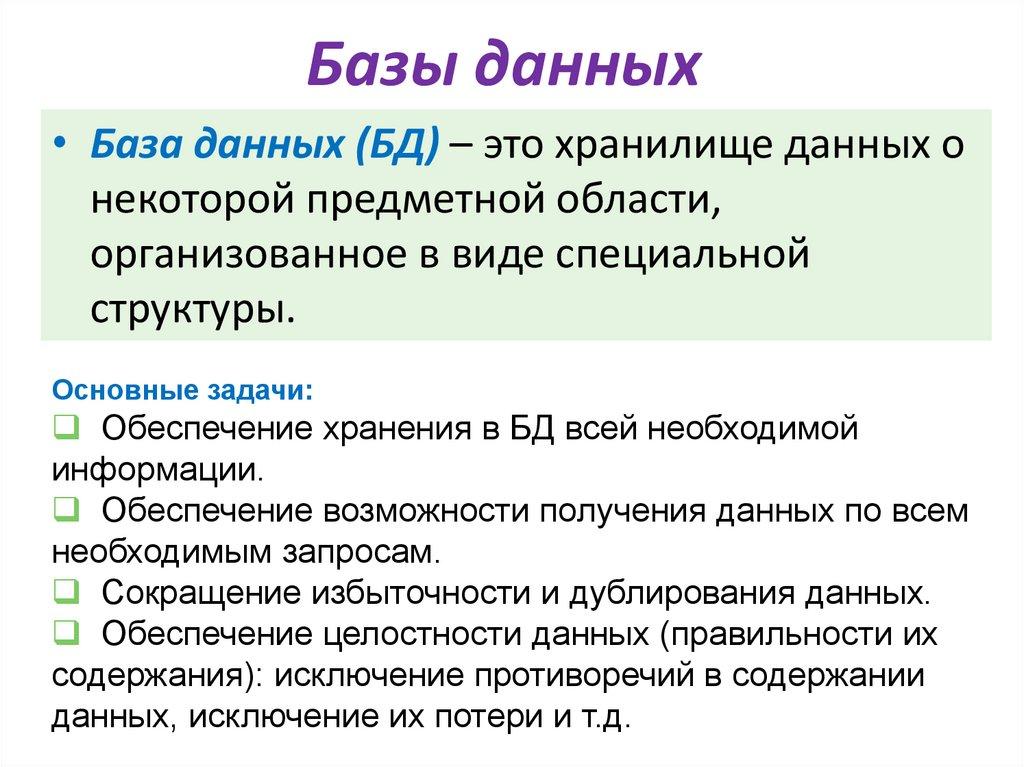 Базы данных

• База данных (БД) – это хранилище данных о некоторой предметной области, организованное в виде специальной структуры.

Основные задачи:
❑ Обеспечение хранения в БД всей необходимой информации.
❑ Обеспечение возможности получения данных по всем необходимым запросам.
❑ Сокращение избыточности и дублирования данных.
❑ Обеспечение целостности данных (правильности их содержания): исключение противоречий в содержании данных, исключение их потери и т.д.